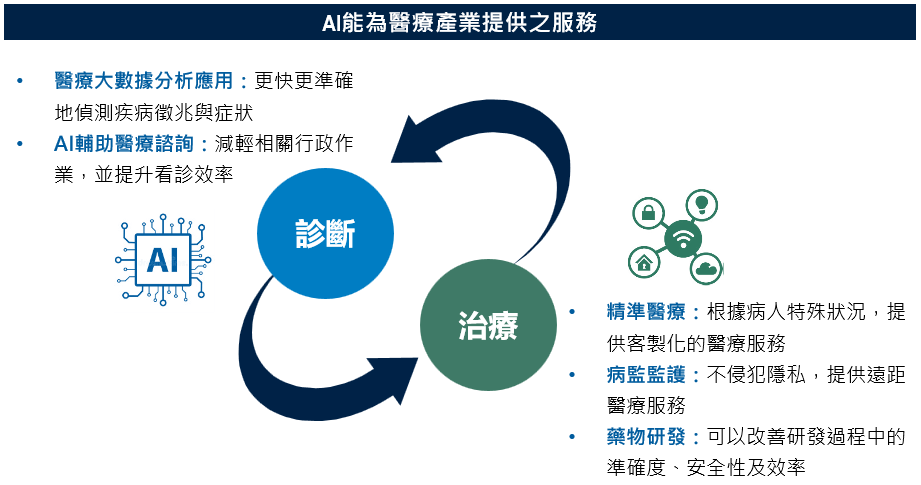 AI能為醫療產業提供之服務

• 醫療大數據分析應用：更快更準確地偵測疾病徵兆與症狀
• AI輔助醫療諮詢：減輕相關行政作業，並提升看診效率

AI

診斷

治療

• 精準醫療：根據病人特殊狀況，提供客製化的醫療服務
• 病監監護：不侵犯隱私，提供遠距醫療服務
• 藥物研發：可以改善研發過程中的準確度、安全性及效率